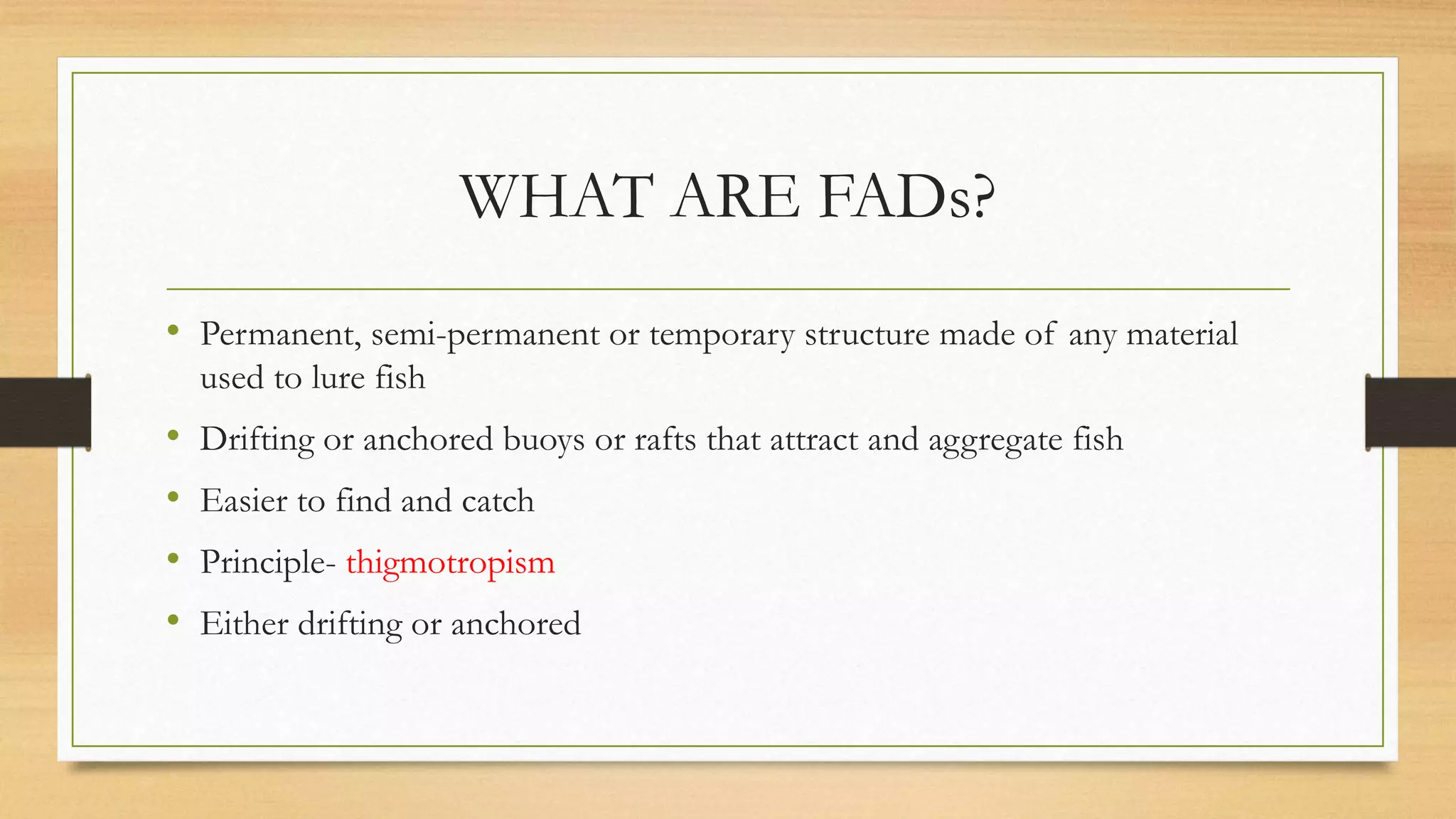 WHAT ARE FADs?

• Permanent, semi-permanent or temporary structure made of any material used to lure fish
• Drifting or anchored buoys or rafts that attract and aggregate fish
• Easier to find and catch
• Principle- thigmotropism
• Either drifting or anchored